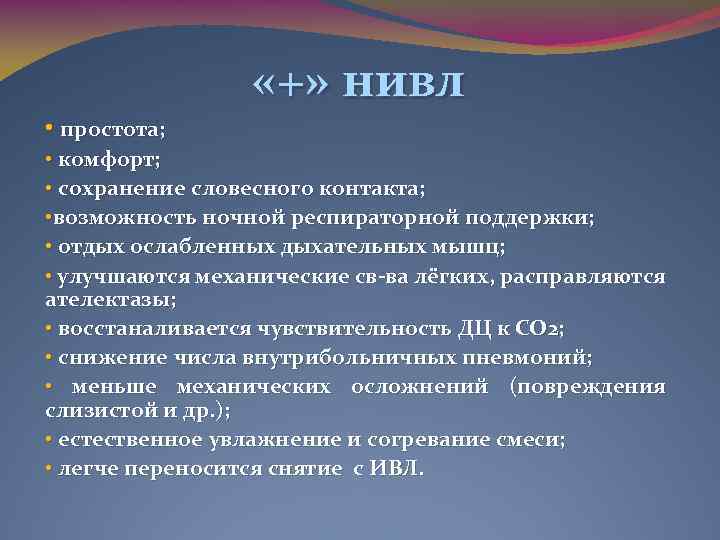 «+» НИВЛ

• простота;
• комфорт;
• сохранение словесного контакта;
•возможность ночной респираторной поддержки;
• отдых ослабленных дыхательных мышц;
• улучшаются механические св-ва лёгких, расправляются ателектазы;
• восстаналивается чувствительность ДЦ к $CO_2$;
• снижение числа внутрибольничных пневмоний;
• меньше механических осложнений (повреждения слизистой и др.);
• естественное увлажнение и согревание смеси;
• легче переносится снятие с ИВЛ.